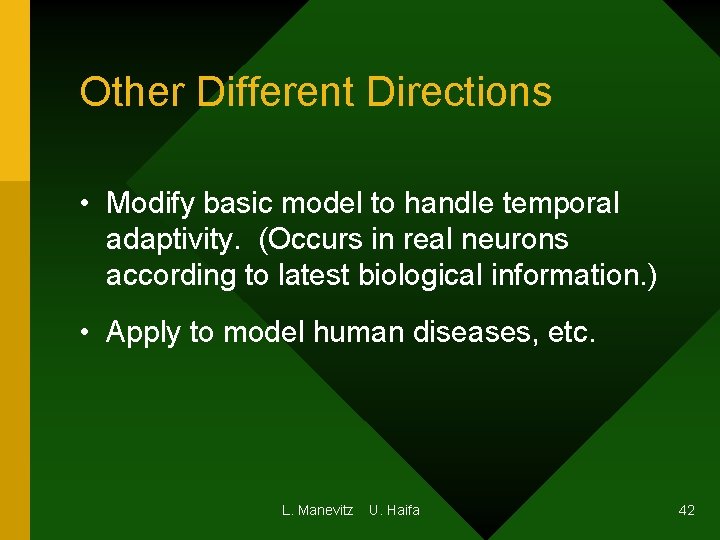 Other Different Directions

• Modify basic model to handle temporal adaptivity. (Occurs in real neurons according to latest biological information.)

• Apply to model human diseases, etc.

L. Manevitz U. Haifa

42